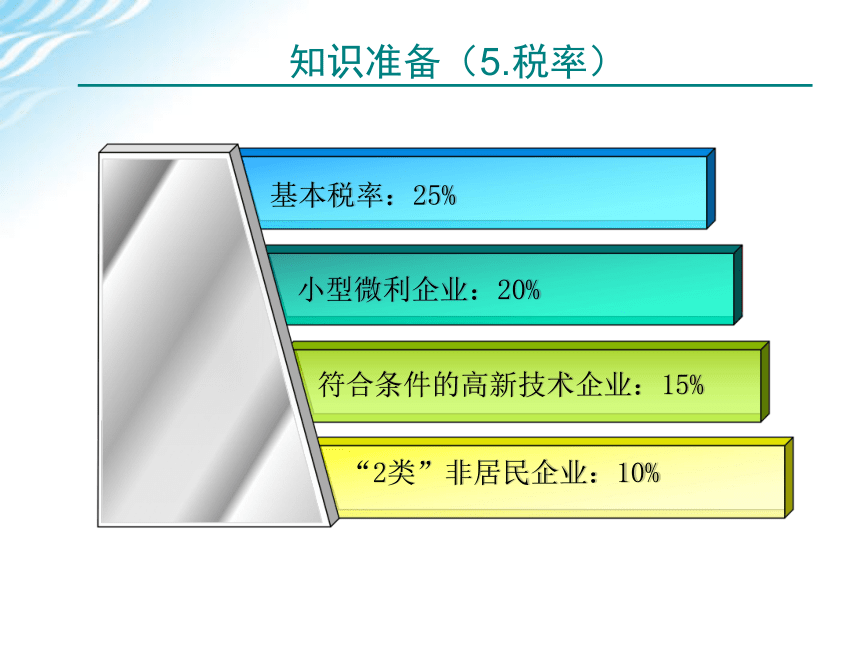 知识准备（5.税率）

基本税率：25%

小型微利企业：20%

符合条件的高新技术企业：15%

“2类”非居民企业：10%